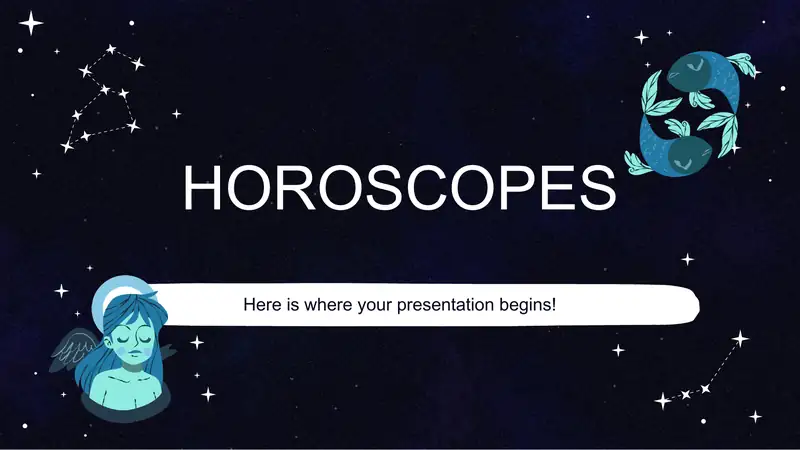 HOROSCOPES

Here is where your presentation begins!